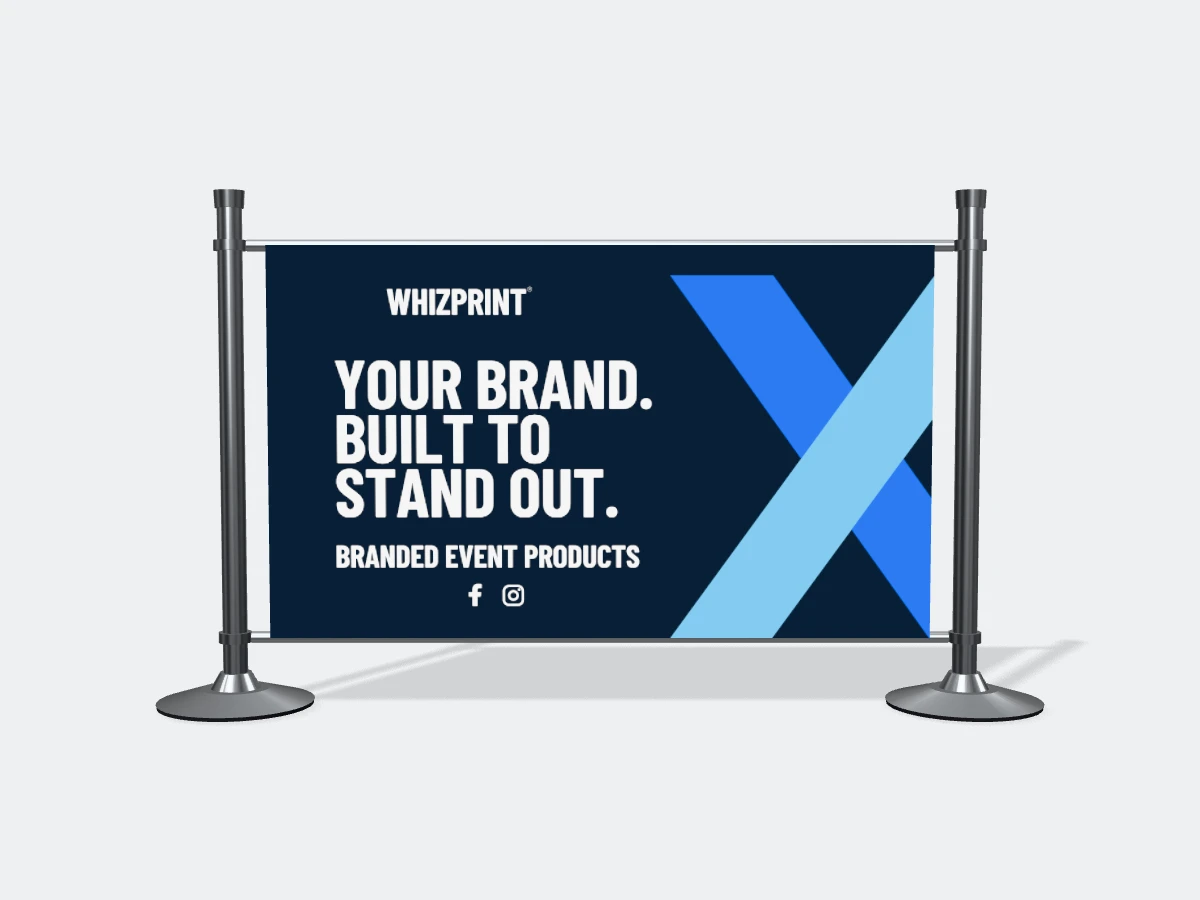 WHIZPRINT®

YOUR BRAND.
BUILT TO
STAND OUT.

BRANDED EVENT PRODUCTS